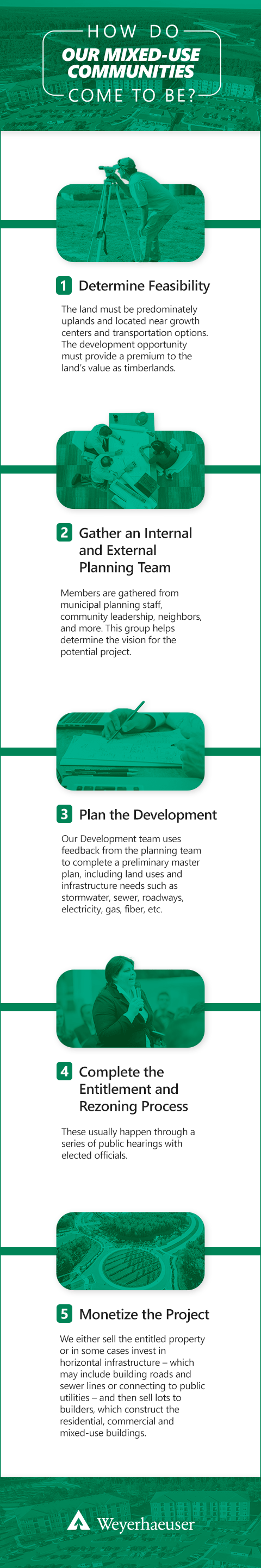 HOW DO
OUR MIXED-USE COMMUNITIES
COME TO BE?

1 Determine Feasibility

The land must be predominately uplands and located near growth centers and transportation options. The development opportunity must provide a premium to the land's value as timberlands.

2 Gather an Internal and External Planning Team

Members are gathered from municipal planning staff, community leadership, neighbors, and more. This group helps determine the vision for the potential project.

3 Plan the Development

Our Development team uses feedback from the planning team to complete a preliminary master plan, including land uses and infrastructure needs such as stormwater, sewer, roadways, electricity, gas, fiber, etc.

4 Complete the Entitlement and Rezoning Process

These usually happen through a series of public hearings with elected officials.

5 Monetize the Project

We either sell the entitled property or in some cases invest in horizontal infrastructure – which may include building roads and sewer lines or connecting to public utilities – and then sell lots to builders, which construct the residential, commercial and mixed-use buildings.

Weyerhaeuser